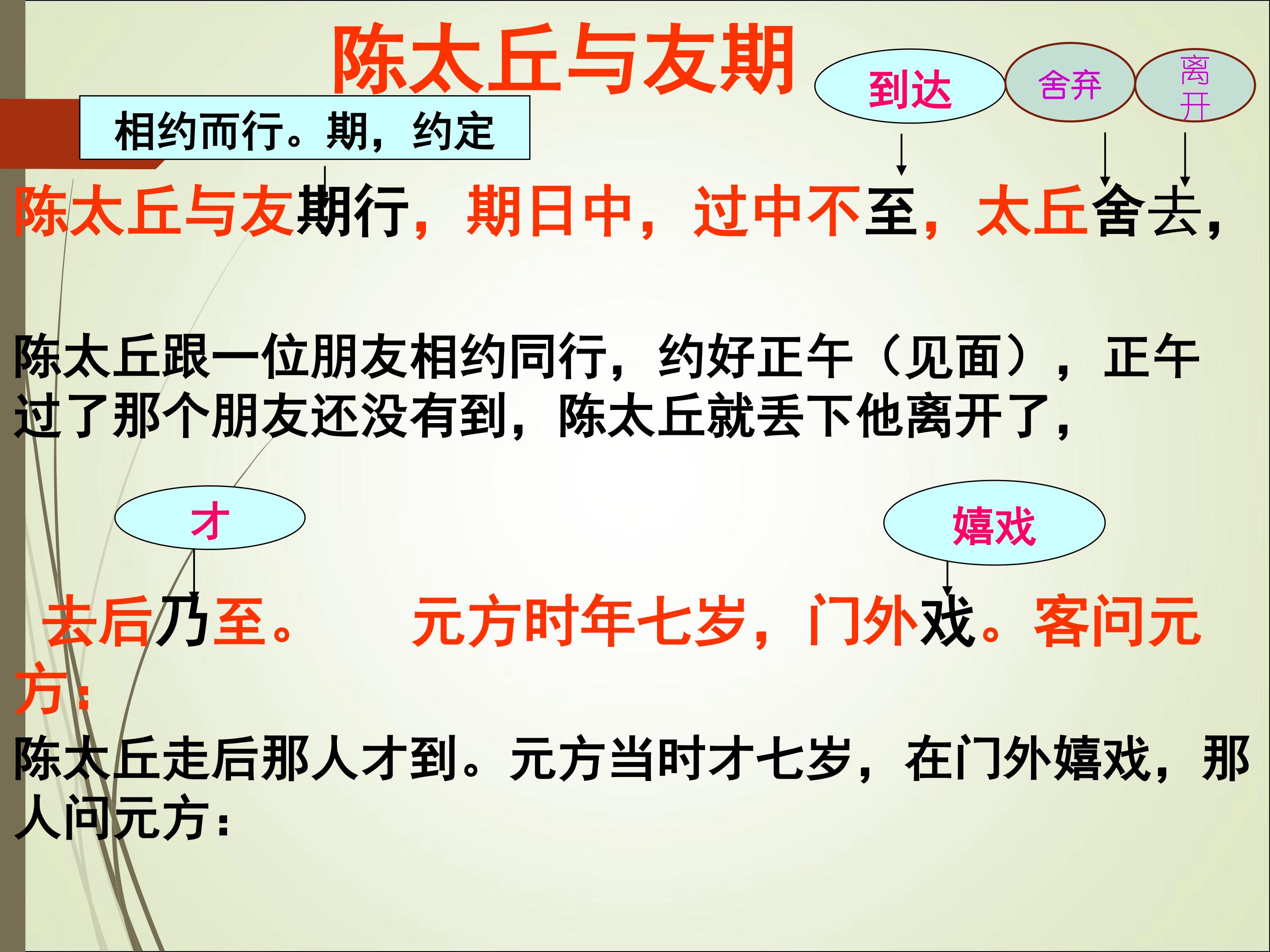 陈太丘与友期

到达

舍弃

离开

相约而行。期，约定

陈太丘与友期行，期日中，过中不至，太丘舍去，

陈太丘跟一位朋友相约同行，约好正午（见面），正午过了那个朋友还没有到，陈太丘就丢下他离开了，

才

嬉戏

去后乃至。 元方时年七岁，门外戏。客问元方：

陈太丘走后那人才到。元方当时才七岁，在门外嬉戏，那人问元方：